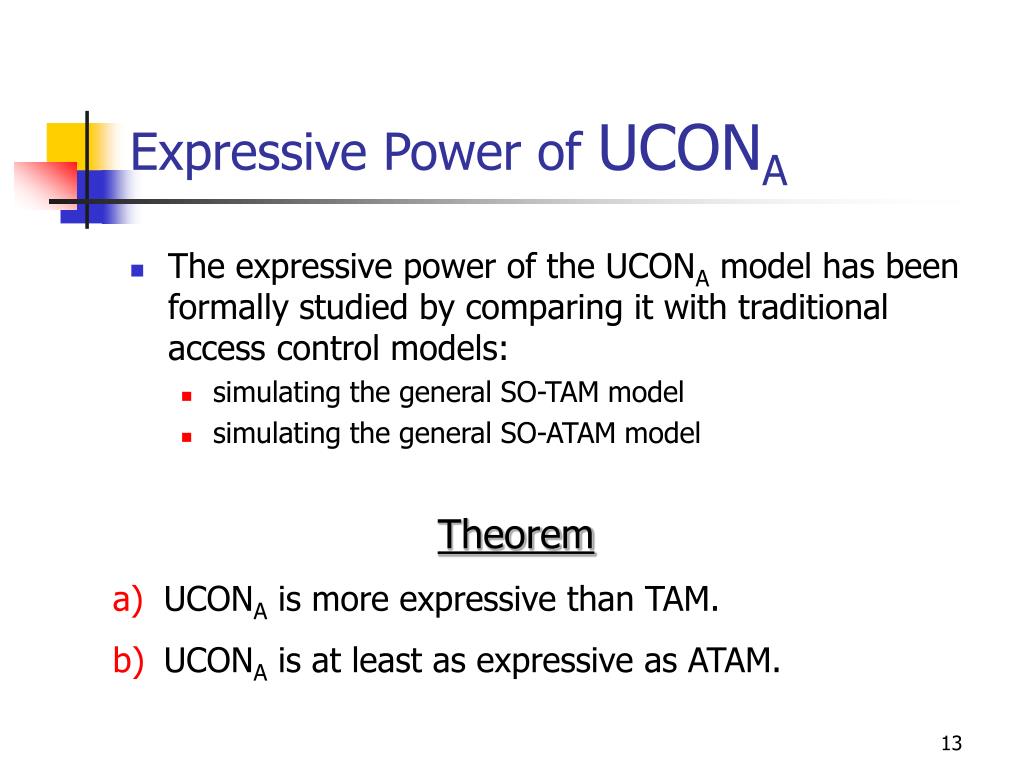 Expressive Power of $UCON_A$

The expressive power of the $UCON_A$ model has been formally studied by comparing it with traditional access control models:

simulating the general SO-TAM model

simulating the general SO-ATAM model

Theorem

a) $UCON_A$ is more expressive than TAM.

b) $UCON_A$ is at least as expressive as ATAM.

13